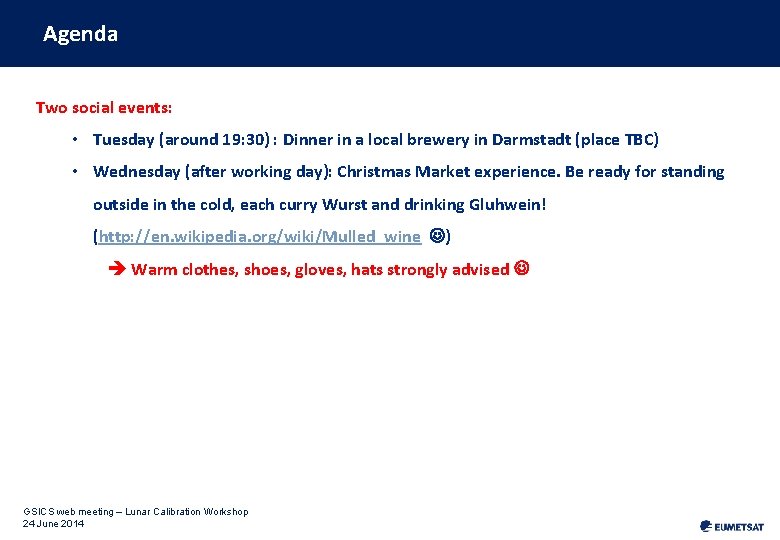 Agenda

Two social events:

• Tuesday (around 19:30) : Dinner in a local brewery in Darmstadt (place TBC)

• Wednesday (after working day): Christmas Market experience. Be ready for standing outside in the cold, each curry Wurst and drinking Gluhwein! (http://en.wikipedia.org/wiki/Mulled_wine ☺)

➔ Warm clothes, shoes, gloves, hats strongly advised ☺

GSICS web meeting – Lunar Calibration Workshop
24 June 2014

EUMETSAT